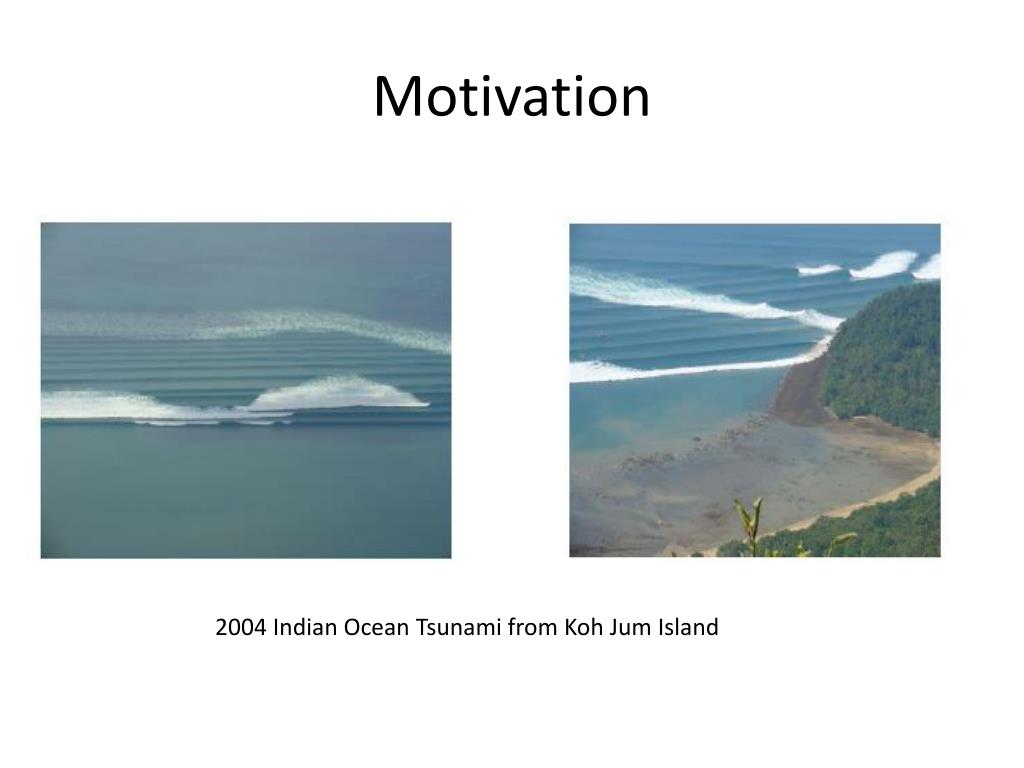 Motivation

2004 Indian Ocean Tsunami from Koh Jum Island